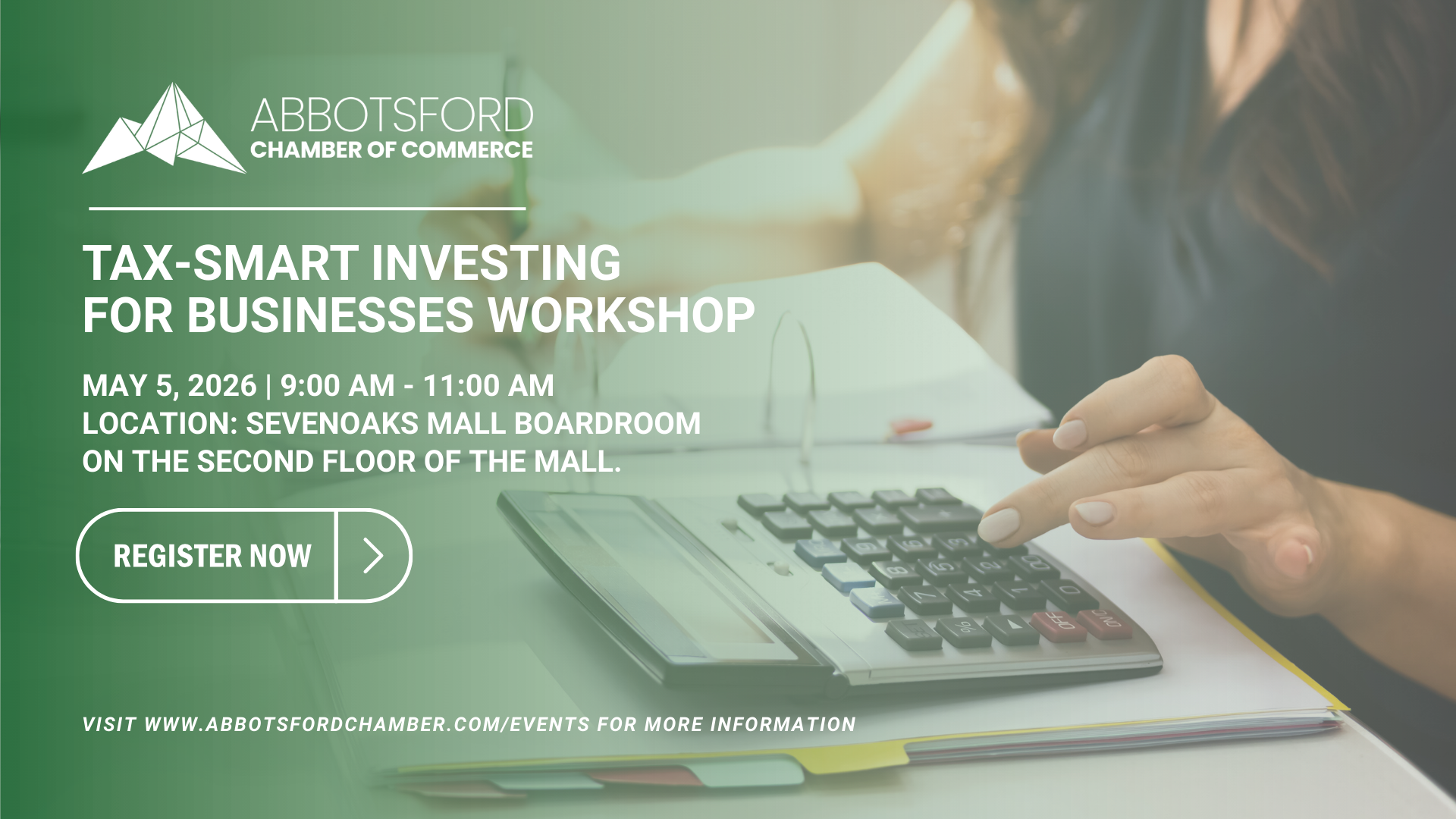 ABBOTSFORD
CHAMBER OF COMMERCE

TAX-SMART INVESTING FOR BUSINESSES WORKSHOP

MAY 5, 2026 | 9:00 AM - 11:00 AM
LOCATION: SEVENOAKS MALL BOARDROOM ON THE SECOND FLOOR OF THE MALL.

REGISTER NOW

VISIT WWW.ABBOTSFORDCHAMBER.COM/EVENTS FOR MORE INFORMATION